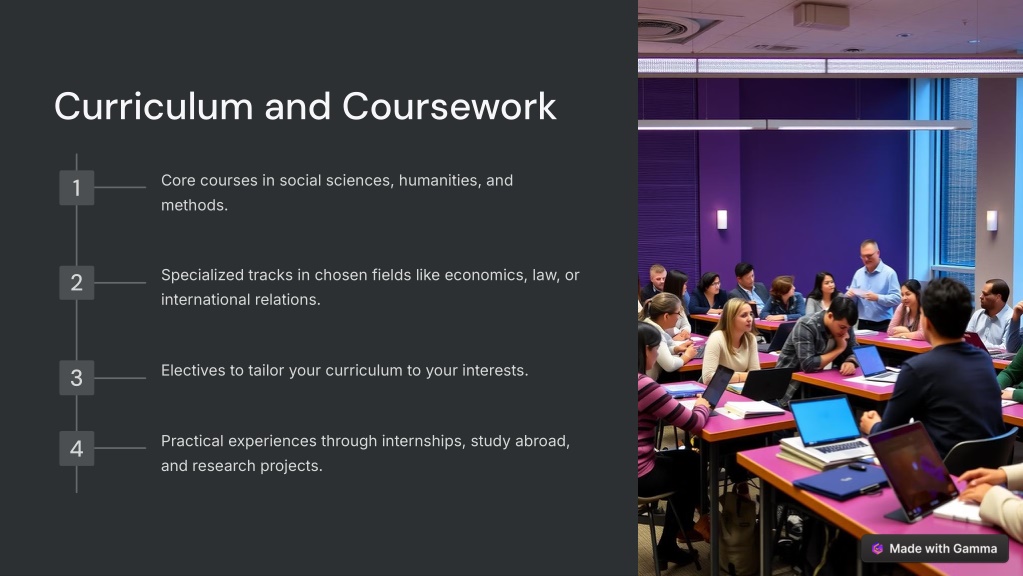 Curriculum and Coursework

1

Core courses in social sciences, humanities, and methods.

2

Specialized tracks in chosen fields like economics, law, or international relations.

3

Electives to tailor your curriculum to your interests.

4

Practical experiences through internships, study abroad, and research projects.

Made with Gamma